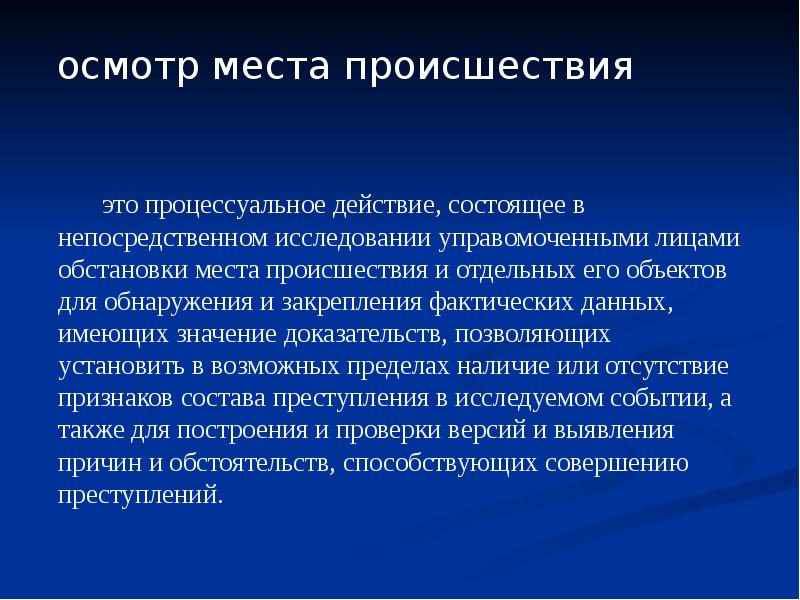 осмотр места происшествия

это процессуальное действие, состоящее в непосредственном исследовании управомоченными лицами обстановки места происшествия и отдельных его объектов для обнаружения и закрепления фактических данных, имеющих значение доказательств, позволяющих установить в возможных пределах наличие или отсутствие признаков состава преступления в исследуемом событии, а также для построения и проверки версий и выявления причин и обстоятельств, способствующих совершению преступлений.